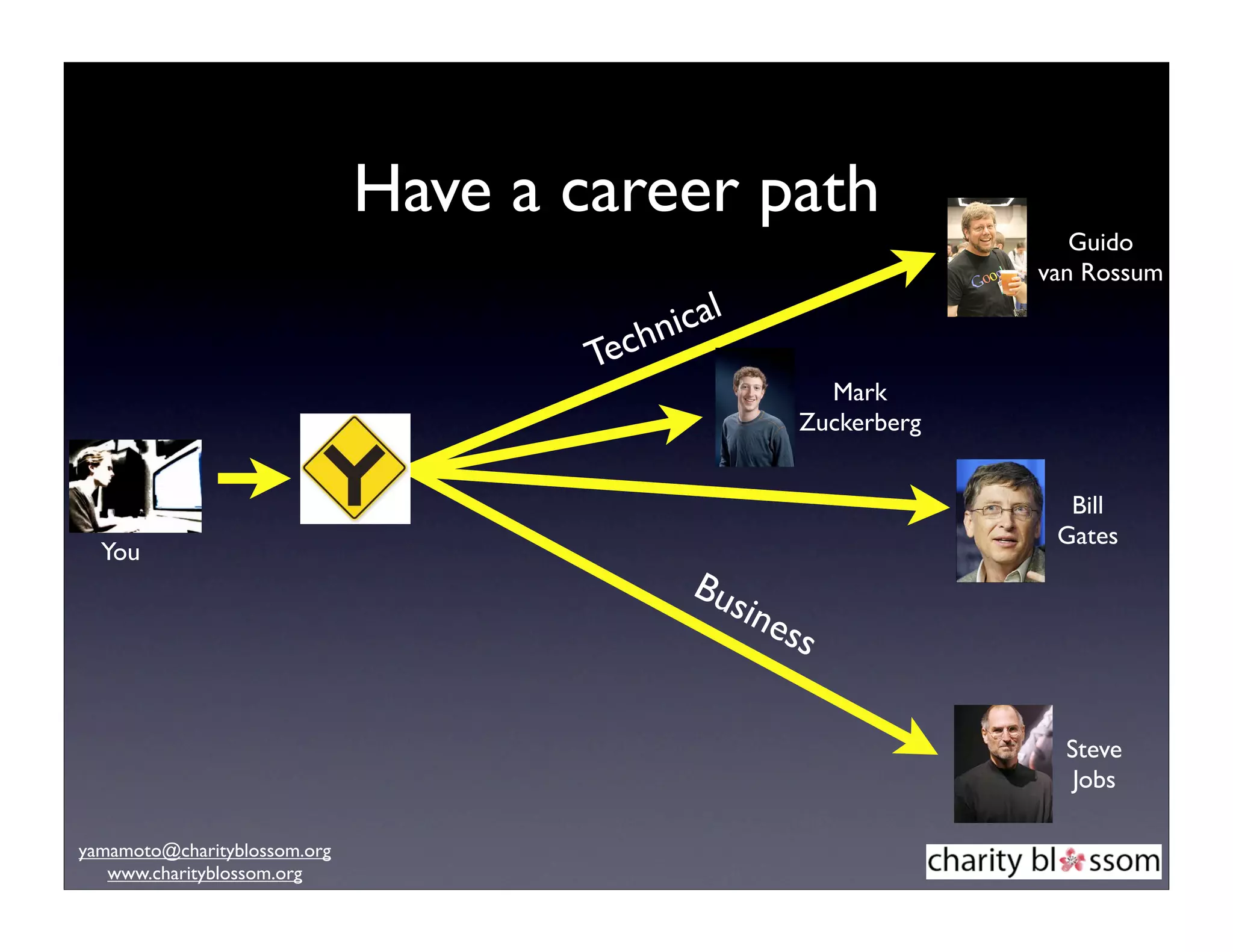 Have a career path

Guido van Rossum

Technical

Mark Zuckerberg

You

Bill Gates

Business

Steve Jobs

yamamoto@charityblossom.org
www.charityblossom.org

charity blossom